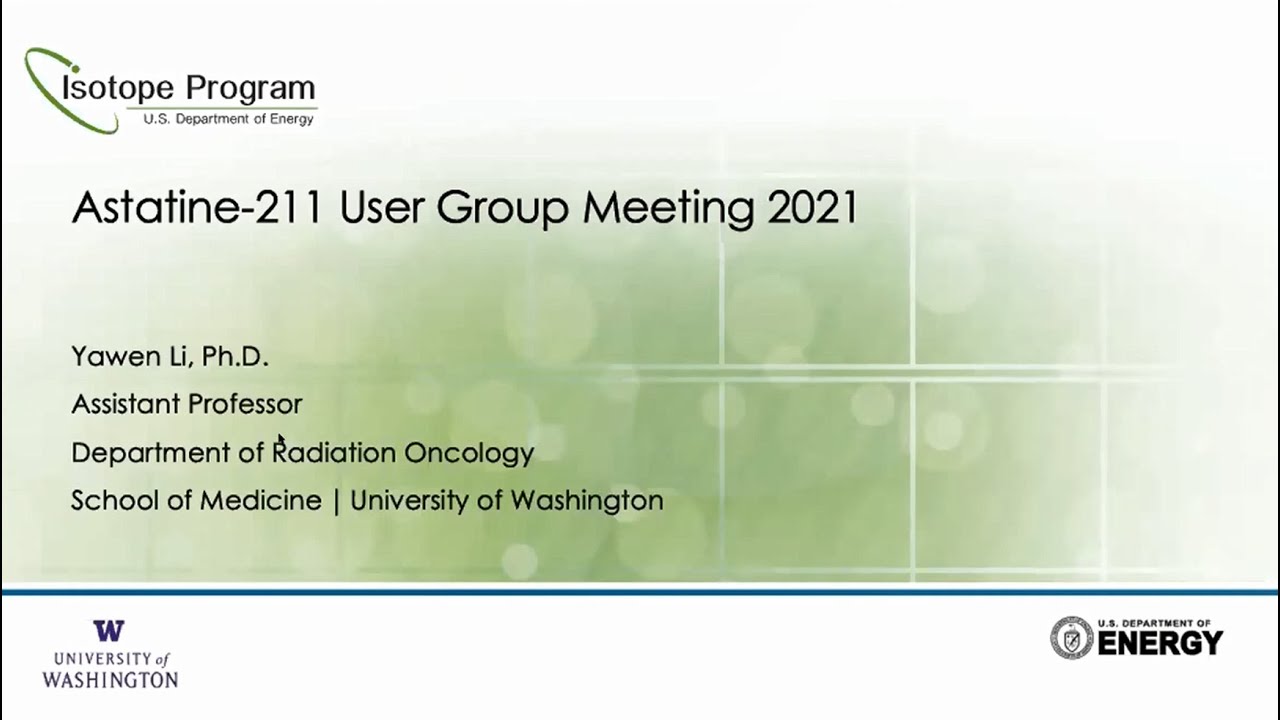 Isotope Program
U.S. Department of Energy

Astatine-211 User Group Meeting 2021

Yawen Li, Ph.D.
Assistant Professor
Department of Radiation Oncology
School of Medicine | University of Washington

W
UNIVERSITY of WASHINGTON

U.S. DEPARTMENT OF ENERGY